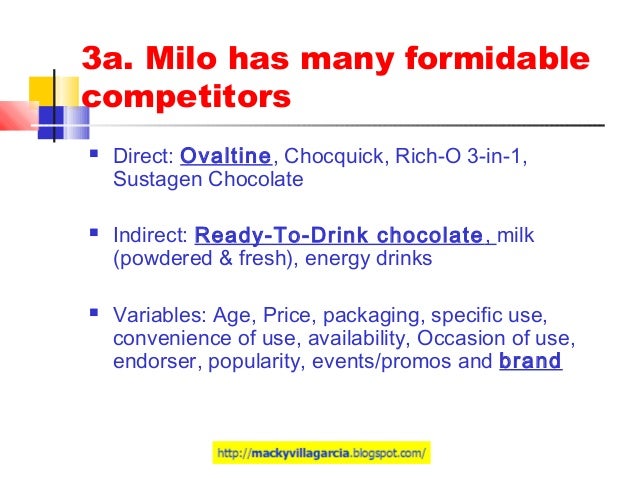 3a. Milo has many formidable competitors

- Direct: Ovaltine, Chocquick, Rich-O 3-in-1, Sustagen Chocolate

- Indirect: Ready-To-Drink chocolate, milk (powdered & fresh), energy drinks

- Variables: Age, Price, packaging, specific use, convenience of use, availability, Occasion of use, endorser, popularity, events/promos and brand

http://mackyvillagarcia.blogspot.com/